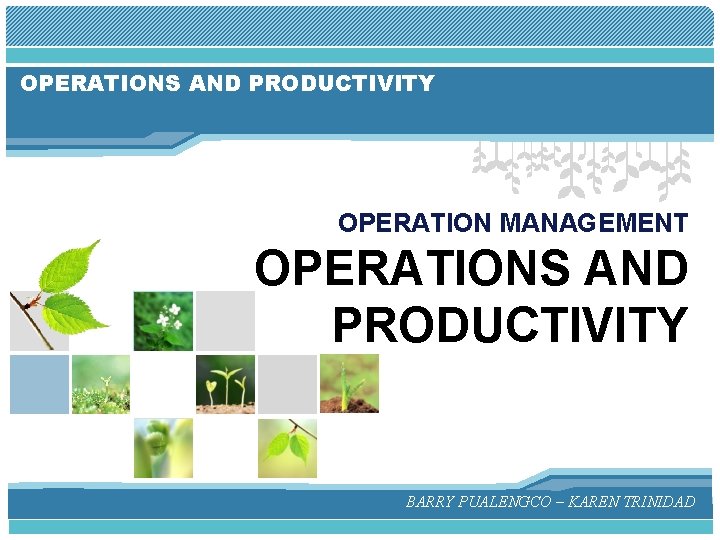 OPERATIONS AND PRODUCTIVITY

OPERATION MANAGEMENT

OPERATIONS AND PRODUCTIVITY

BARRY PUALENGCO – KAREN TRINIDAD